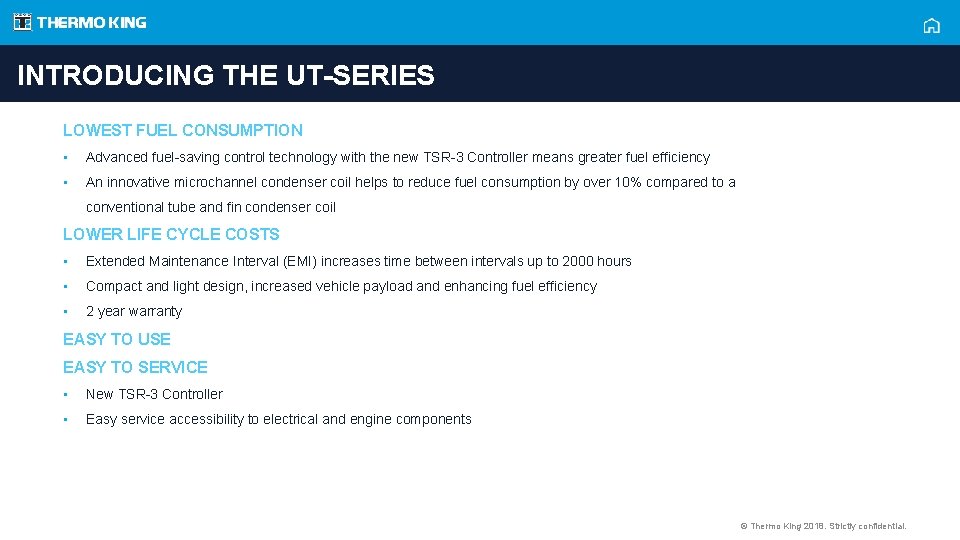 THERMO KING

INTRODUCING THE UT-SERIES

LOWEST FUEL CONSUMPTION

• Advanced fuel-saving control technology with the new TSR-3 Controller means greater fuel efficiency

• An innovative microchannel condenser coil helps to reduce fuel consumption by over 10% compared to a conventional tube and fin condenser coil

LOWER LIFE CYCLE COSTS

• Extended Maintenance Interval (EMI) increases time between intervals up to 2000 hours

• Compact and light design, increased vehicle payload and enhancing fuel efficiency

• 2 year warranty

EASY TO USE

EASY TO SERVICE

• New TSR-3 Controller

• Easy service accessibility to electrical and engine components

© Thermo King 2018. Strictly confidential.